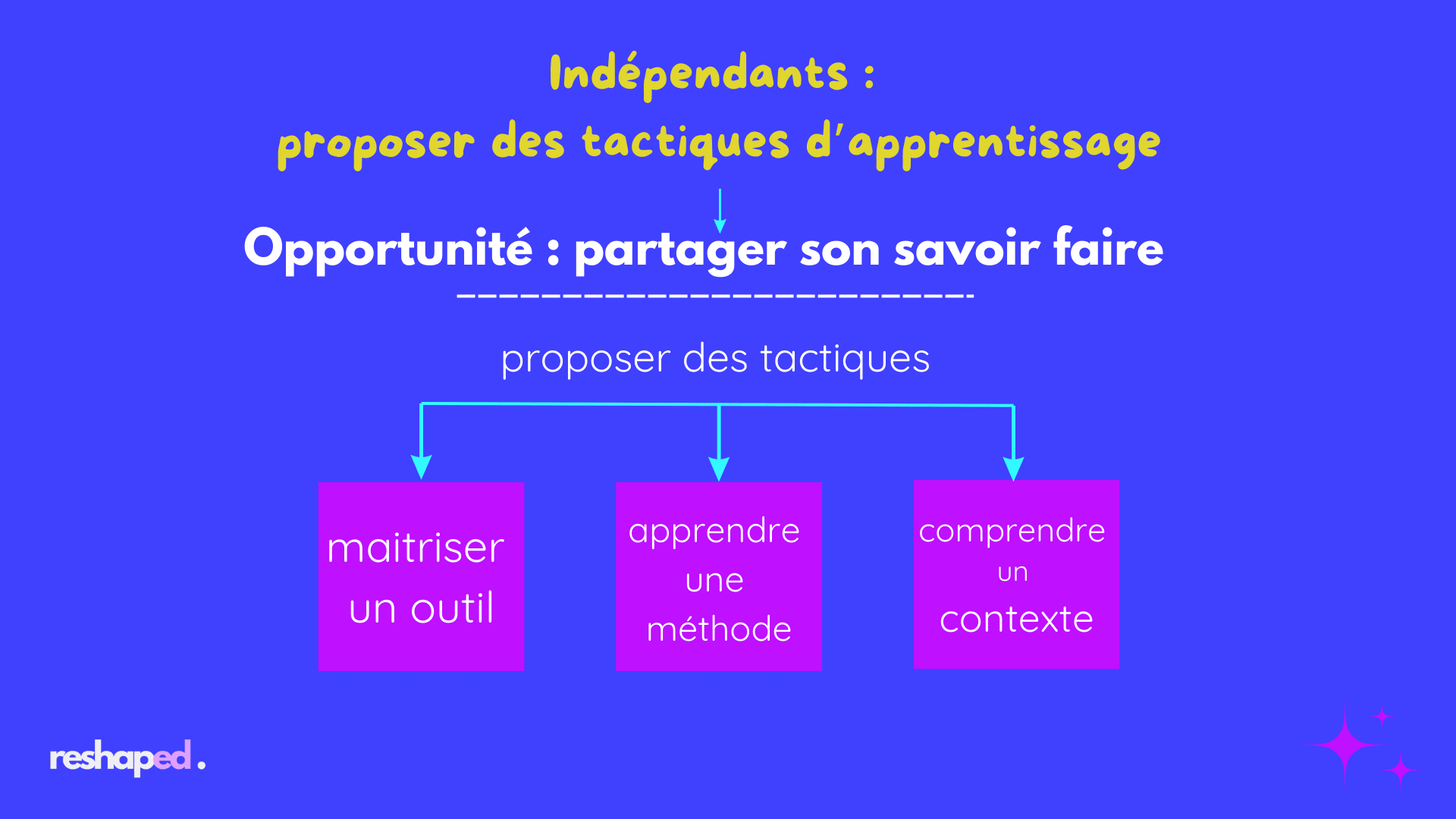 Indépendants :
proposer des tactiques d'apprentissage

Opportunité : partager son savoir faire

proposer des tactiques

maitriser un outil

apprendre une méthode

comprendre un contexte

reshaped.